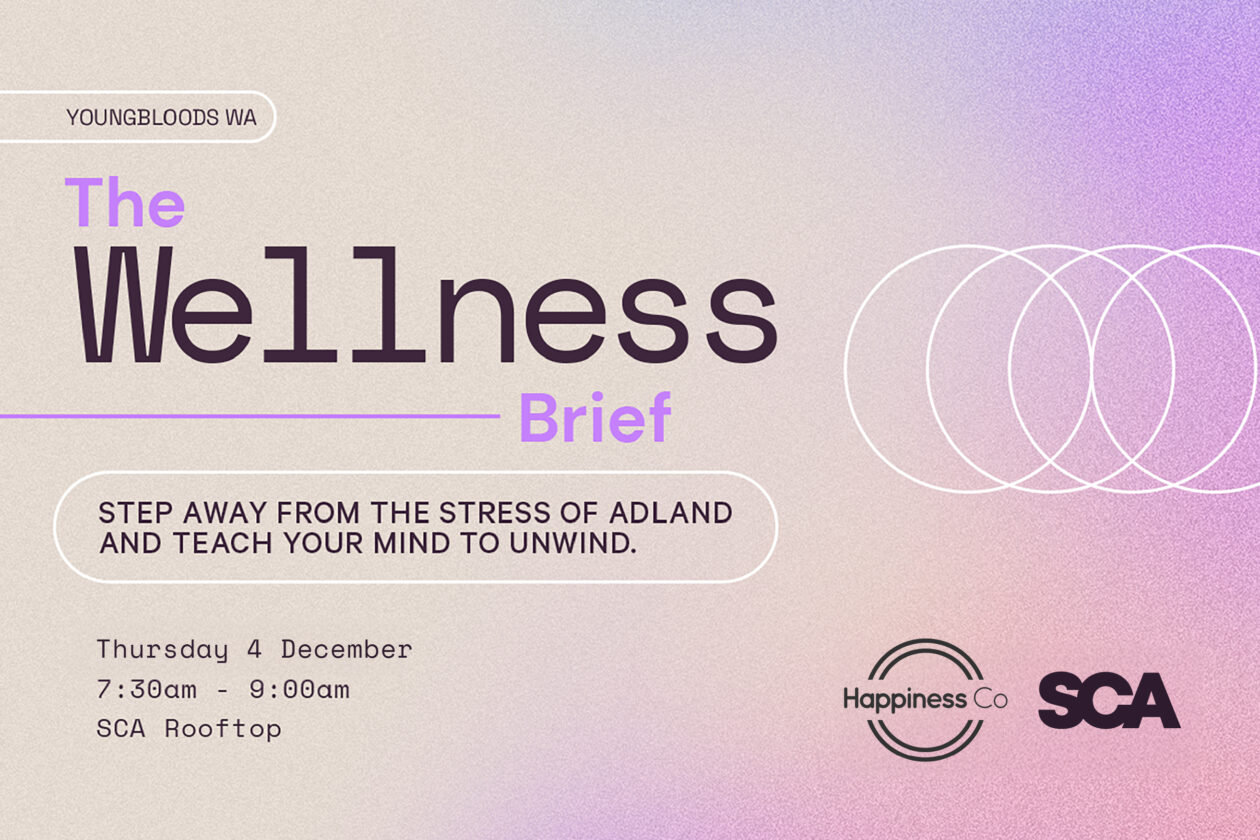 YOUNGBLOODS WA

The
Wellness
Brief

STEP AWAY FROM THE STRESS OF ADLAND AND TEACH YOUR MIND TO UNWIND.

Thursday 4 December
7:30am - 9:00am
SCA Rooftop

Happiness Co

SCA